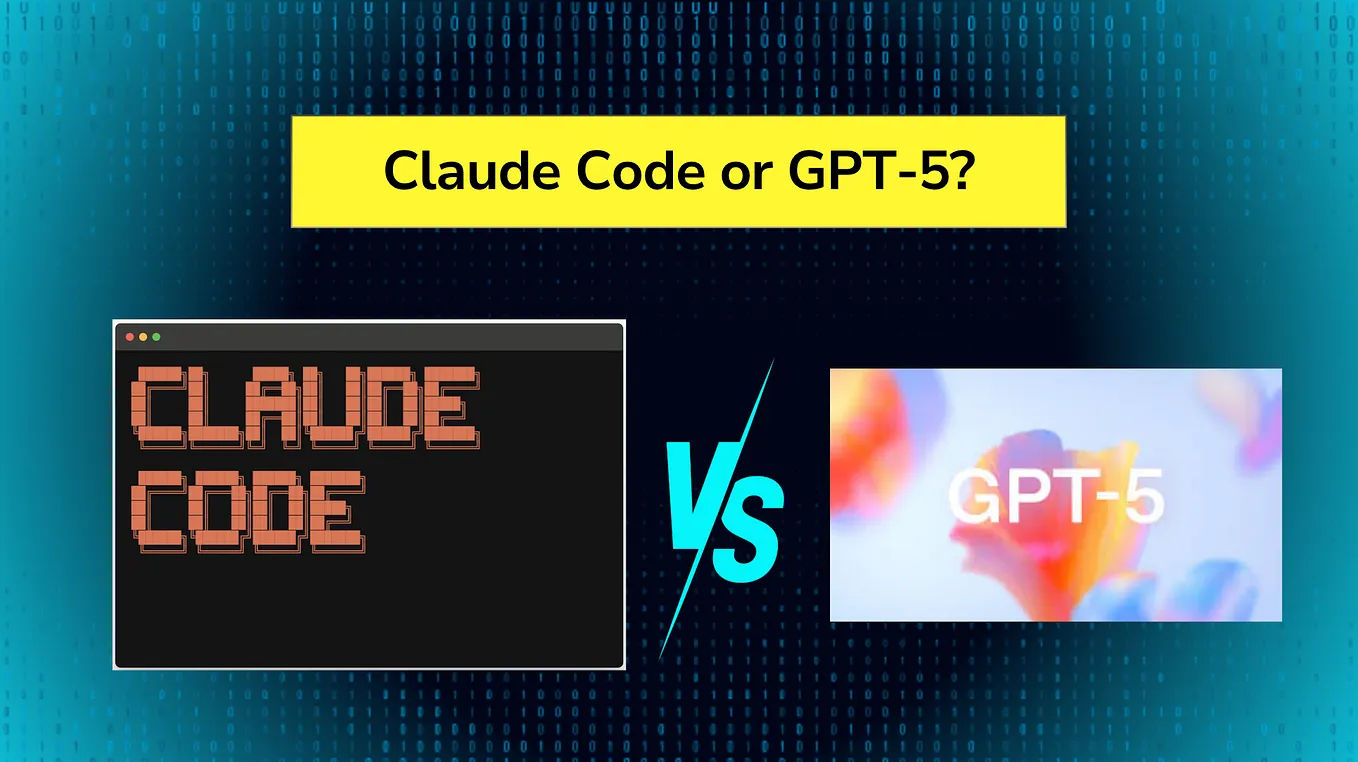 Claude Code or GPT-5?

CLAUDE
CODE

VS

GPT-5